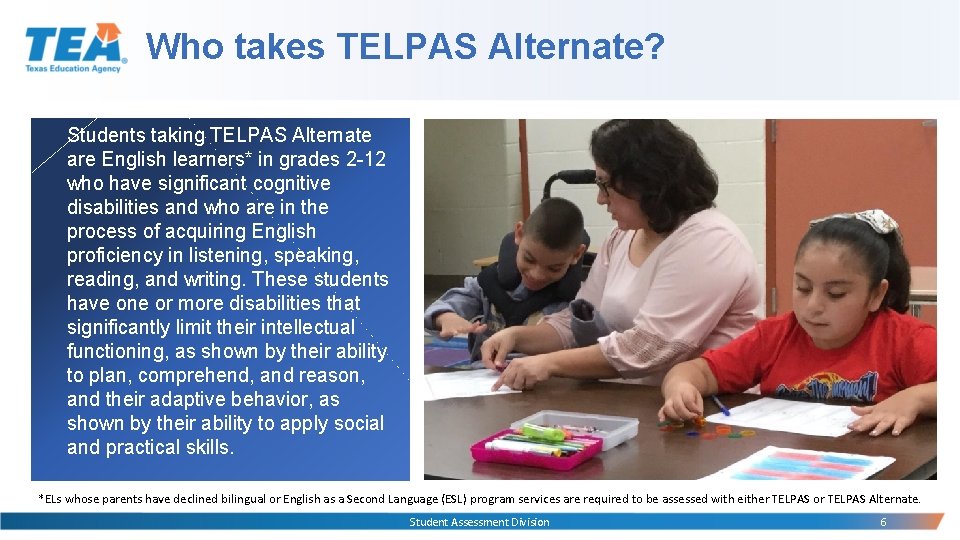 TEA
Texas Education Agency

Who takes TELPAS Alternate?

Students taking TELPAS Alternate are English learners* in grades 2-12 who have significant cognitive disabilities and who are in the process of acquiring English proficiency in listening, speaking, reading, and writing. These students have one or more disabilities that significantly limit their intellectual functioning, as shown by their ability to plan, comprehend, and reason, and their adaptive behavior, as shown by their ability to apply social and practical skills.

*ELs whose parents have declined bilingual or English as a Second Language (ESL) program services are required to be assessed with either TELPAS or TELPAS Alternate.

Student Assessment Division

6